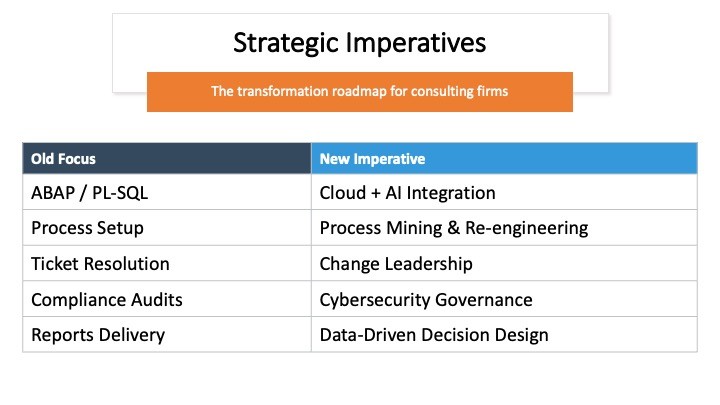 Strategic Imperatives

The transformation roadmap for consulting firms

| Old Focus | New Imperative |
|---|---|
| ABAP / PL-SQL | Cloud + AI Integration |
| Process Setup | Process Mining & Re-engineering |
| Ticket Resolution | Change Leadership |
| Compliance Audits | Cybersecurity Governance |
| Reports Delivery | Data-Driven Decision Design |